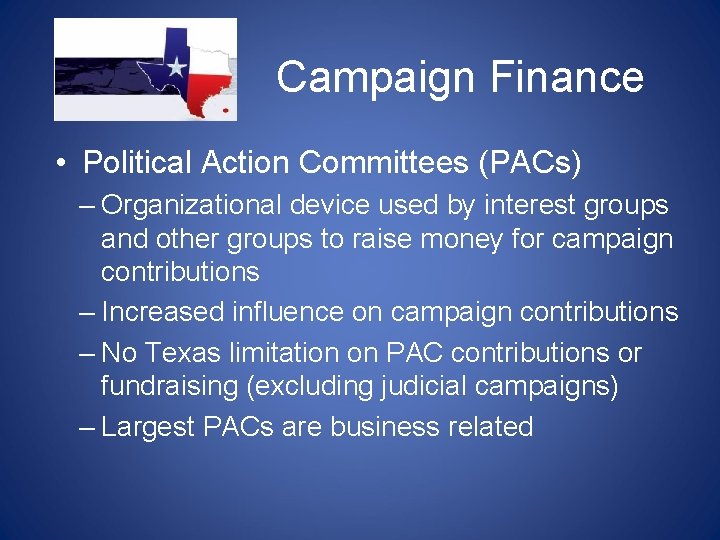 Campaign Finance

• Political Action Committees (PACs)

– Organizational device used by interest groups and other groups to raise money for campaign contributions

– Increased influence on campaign contributions

– No Texas limitation on PAC contributions or fundraising (excluding judicial campaigns)

– Largest PACs are business related